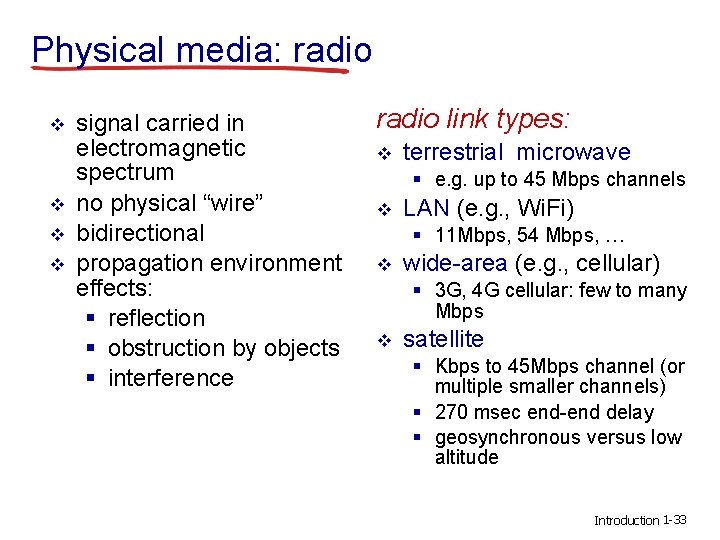 Physical media: radio

❖ signal carried in electromagnetic spectrum
❖ no physical “wire”
❖ bidirectional
❖ propagation environment effects:
  ▪ reflection
  ▪ obstruction by objects
  ▪ interference

radio link types:
❖ terrestrial microwave
  ▪ e.g. up to 45 Mbps channels
❖ LAN (e.g., WiFi)
  ▪ 11Mbps, 54 Mbps, …
❖ wide-area (e.g., cellular)
  ▪ 3G, 4G cellular: few to many Mbps
❖ satellite
  ▪ Kbps to 45Mbps channel (or multiple smaller channels)
  ▪ 270 msec end-end delay
  ▪ geosynchronous versus low altitude

Introduction 1-33